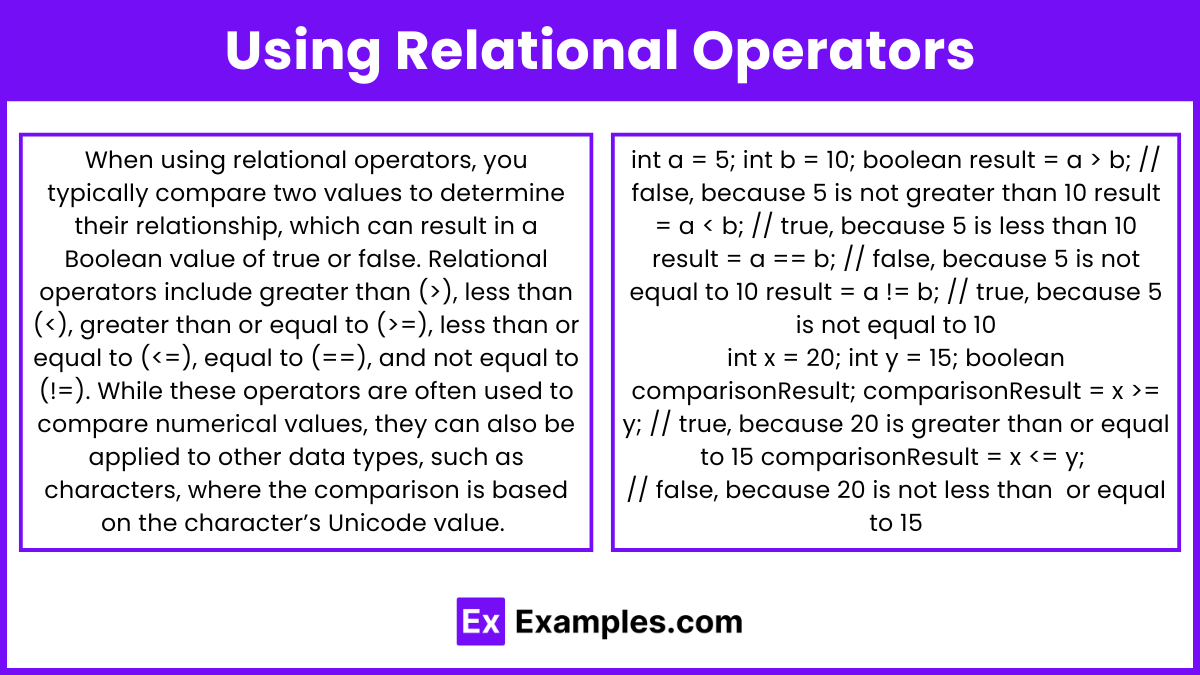 Using Relational Operators

When using relational operators, you typically compare two values to determine their relationship, which can result in a Boolean value of true or false. Relational operators include greater than (>), less than (<), greater than or equal to (>=), less than or equal to (<=), equal to (==), and not equal to (!=). While these operators are often used to compare numerical values, they can also be applied to other data types, such as characters, where the comparison is based on the character's Unicode value.

int a = 5; int b = 10; boolean result = a > b; // false, because 5 is not greater than 10 result = a < b; // true, because 5 is less than 10 result = a == b; // false, because 5 is not equal to 10 result = a != b; // true, because 5 is not equal to 10
int x = 20; int y = 15; boolean comparisonResult; comparisonResult = x >= y; // true, because 20 is greater than or equal to 15 comparisonResult = x <= y;
// false, because 20 is not less than or equal to 15

Ex Examples.com